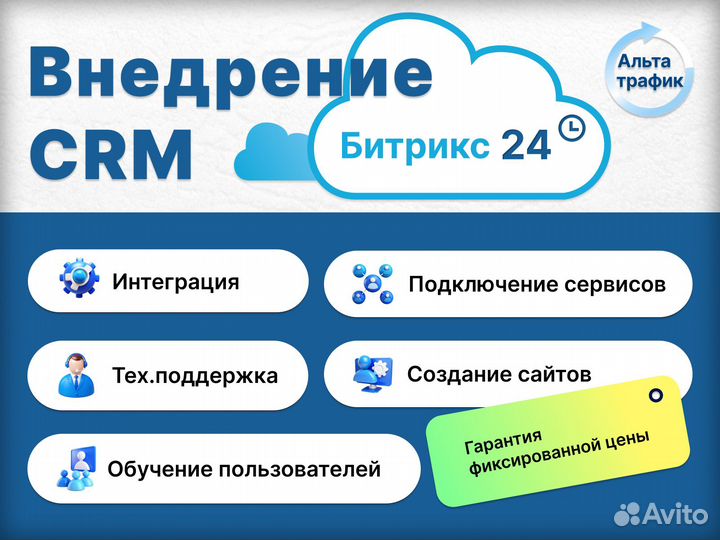 Внедрение CRM

Битрикс 24

Альта трафик

Интеграция

Подключение сервисов

Тех.поддержка

Создание сайтов

Обучение пользователей

Гарантия фиксированной цены

Avito